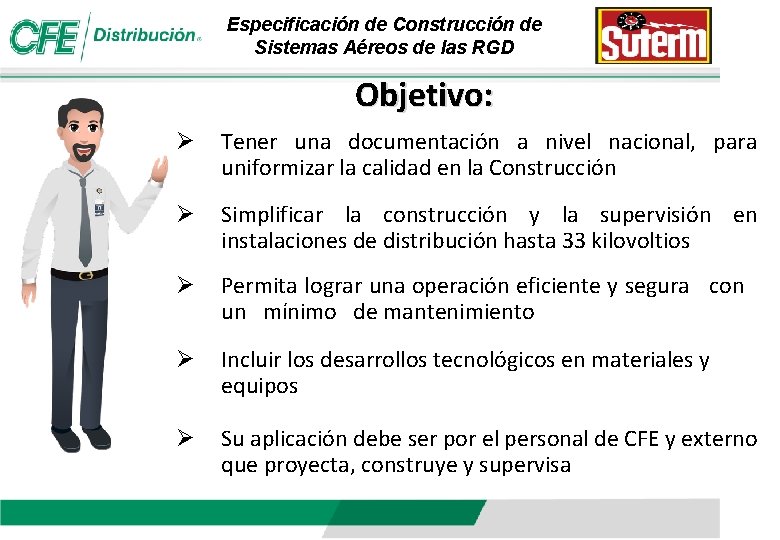 CFE Distribución

Especificación de Construcción de Sistemas Aéreos de las RGD

SUTERM

Objetivo:

➢ Tener una documentación a nivel nacional, para uniformizar la calidad en la Construcción

➢ Simplificar la construcción y la supervisión en instalaciones de distribución hasta 33 kilovoltios

➢ Permita lograr una operación eficiente y segura con un mínimo de mantenimiento

➢ Incluir los desarrollos tecnológicos en materiales y equipos

➢ Su aplicación debe ser por el personal de CFE y externo que proyecta, construye y supervisa